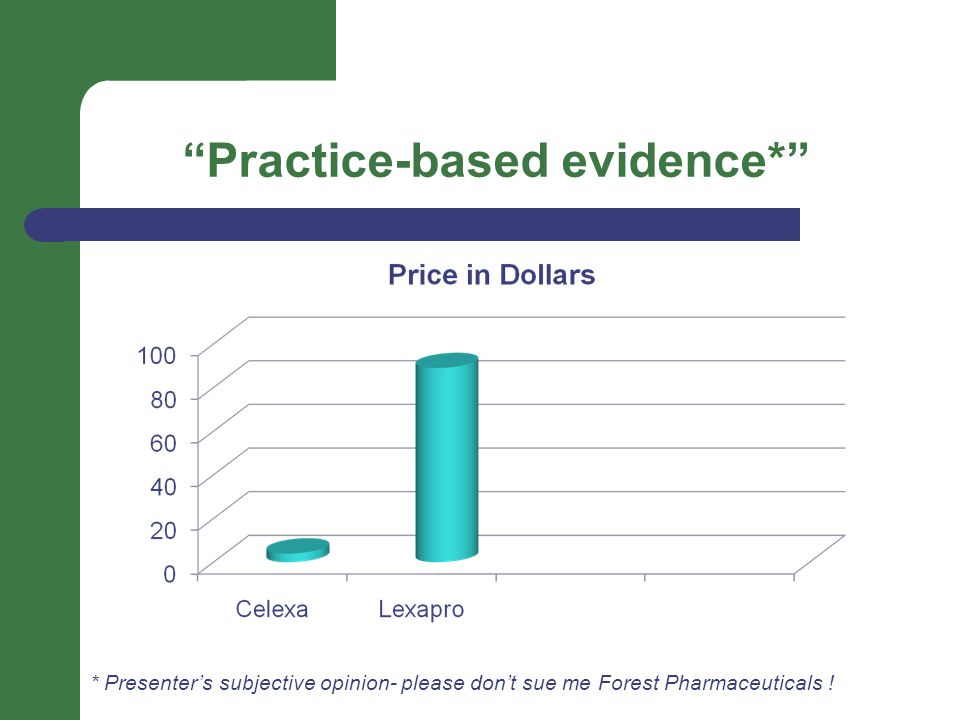 “Practice-based evidence*”

Price in Dollars

100
80
60
40
20
0

Celexa
Lexapro

* Presenter’s subjective opinion- please don’t sue me Forest Pharmaceuticals !